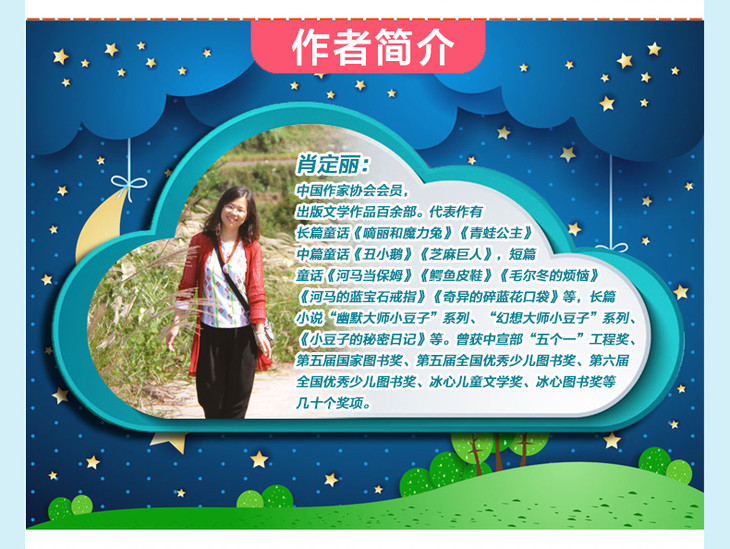 作者简介

肖定丽：

中国作家协会会员，出版文学作品百余部。代表作有长篇童话《嘀丽和魔力兔》《青蛙公主》中篇童话《丑小鹅》《芝麻巨人》，短篇童话《河马当保姆》《鳄鱼皮鞋》《毛尔冬的烦恼》《河马的蓝宝石戒指》《奇异的碎蓝花口袋》等，长篇小说“幽默大师小豆子”系列、“幻想大师小豆子”系列、《小豆子的秘密日记》等。曾获中宣部“五个一”工程奖、第五届国家图书奖、第五届全国优秀少儿图书奖、第六届全国优秀少儿图书奖、冰心儿童文学奖、冰心图书奖等几十个奖项。